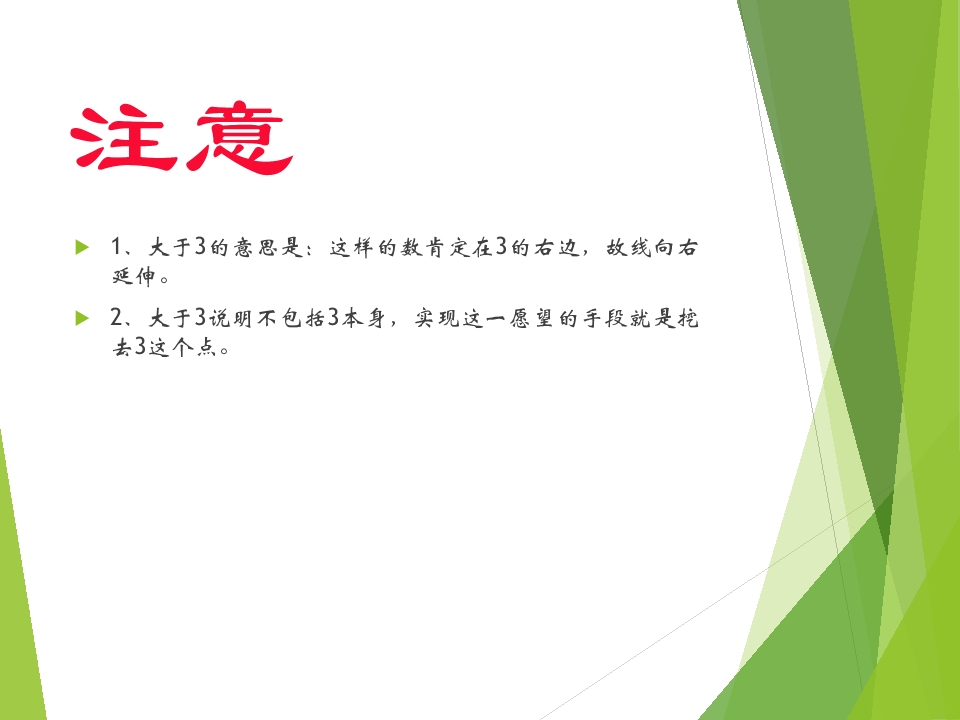 注意

1、大于3的意思是：这样的数肯定在3的右边，故线向右延伸。

2、大于3说明不包括3本身，实现这一愿望的手段就是挖去3这个点。